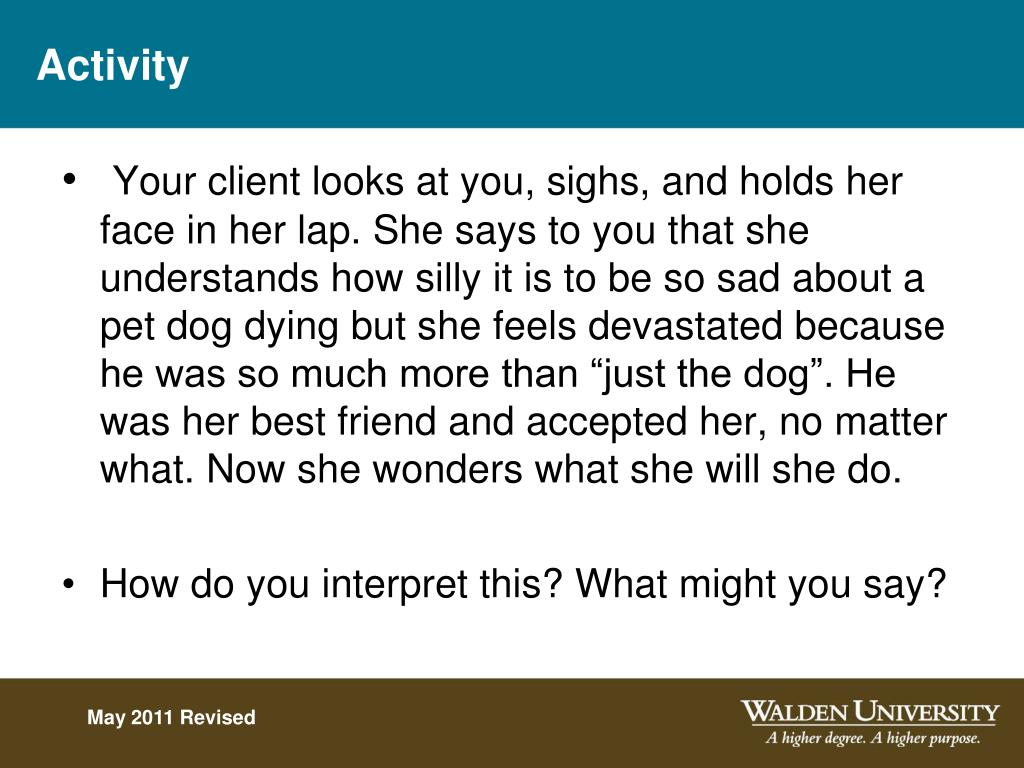 Activity

• Your client looks at you, sighs, and holds her face in her lap. She says to you that she understands how silly it is to be so sad about a pet dog dying but she feels devastated because he was so much more than “just the dog”. He was her best friend and accepted her, no matter what. Now she wonders what she will she do.

• How do you interpret this? What might you say?

May 2011 Revised

WALDEN UNIVERSITY
A higher degree. A higher purpose.